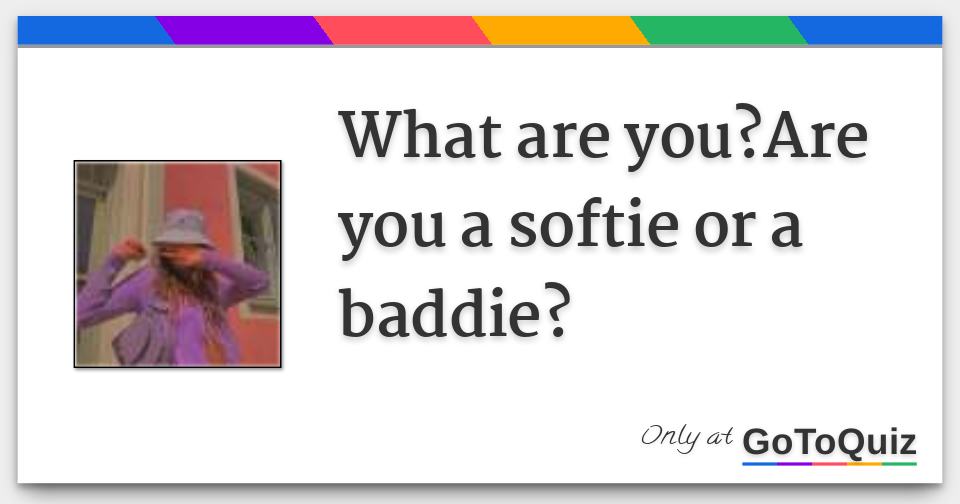 What are you?Are you a softie or a baddie?

Only at GoToQuiz